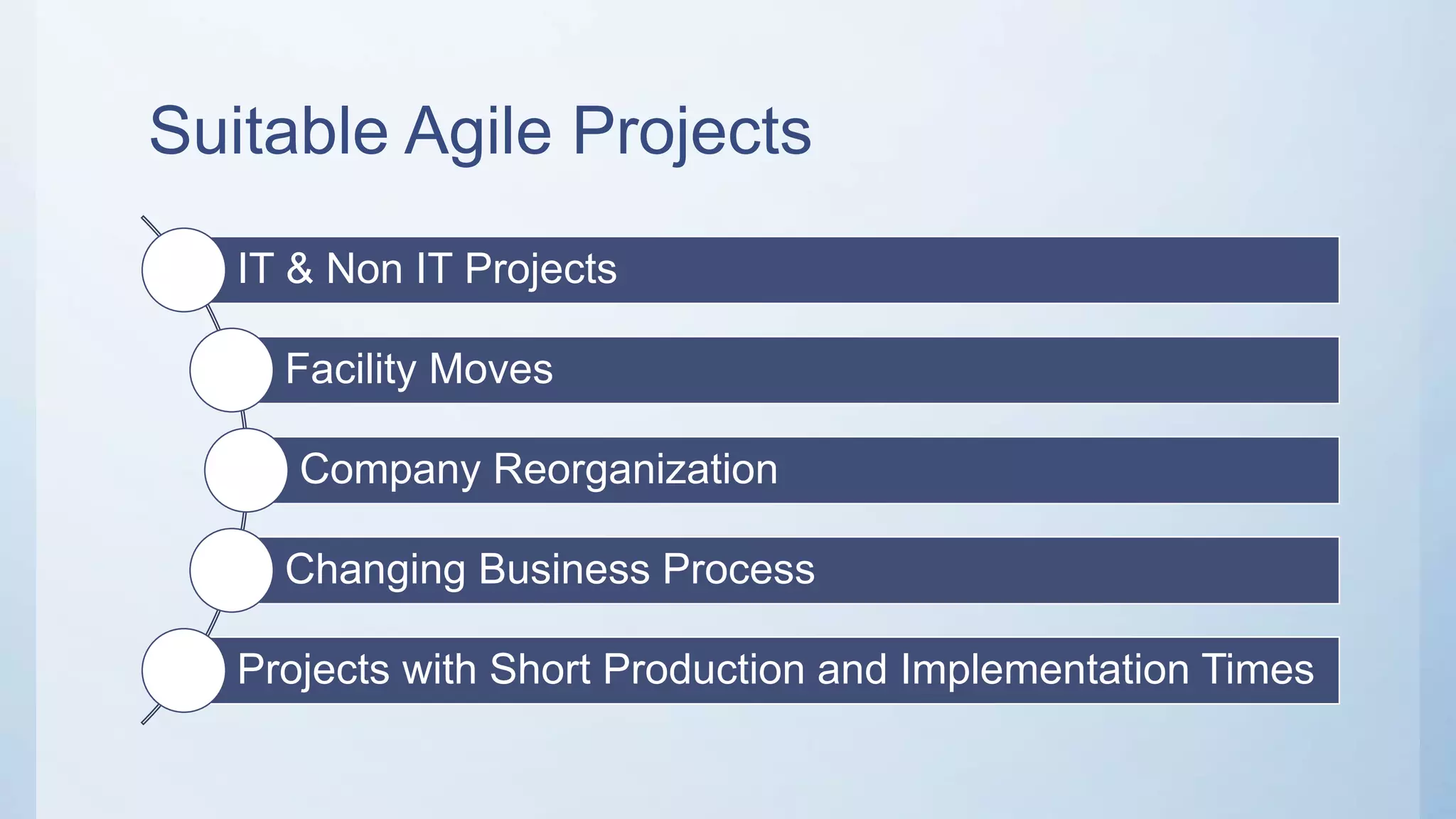 Suitable Agile Projects

IT & Non IT Projects

Facility Moves

Company Reorganization

Changing Business Process

Projects with Short Production and Implementation Times